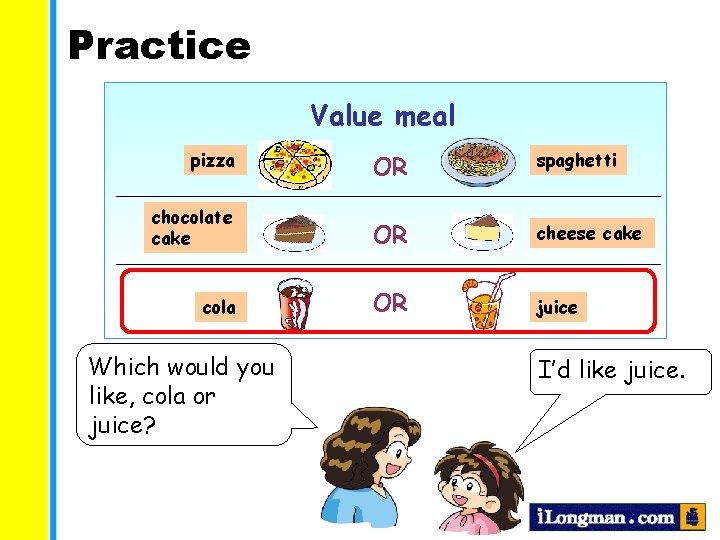 Practice

Value meal

pizza OR spaghetti

chocolate cake OR cheese cake

cola OR juice

Which would you like, cola or juice?

I'd like juice.

iLongman.com